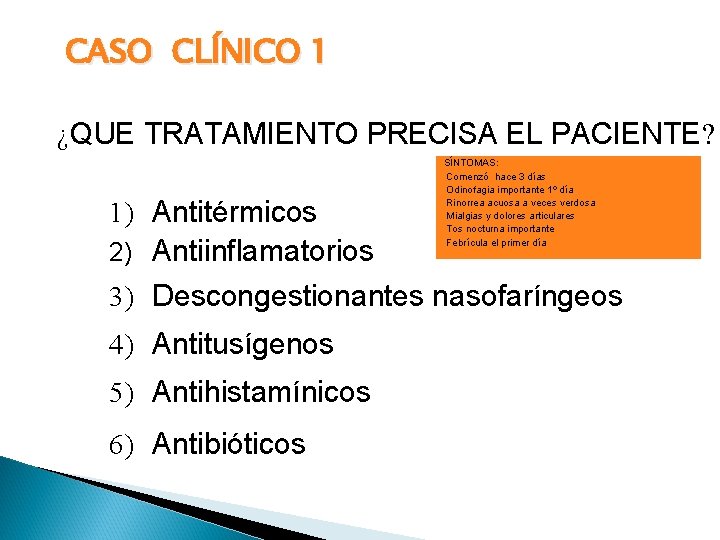 CASO CLÍNICO 1

¿QUE TRATAMIENTO PRECISA EL PACIENTE?

SÍNTOMAS:
Comenzó hace 3 días
Odinofagia importante 1º día
Rinorrea acuosa a veces verdosa
Mialgias y dolores articulares
Tos nocturna importante
Febrícula el primer día

1) Antitérmicos
2) Antiinflamatorios
3) Descongestionantes nasofaríngeos
4) Antitusígenos
5) Antihistamínicos
6) Antibióticos